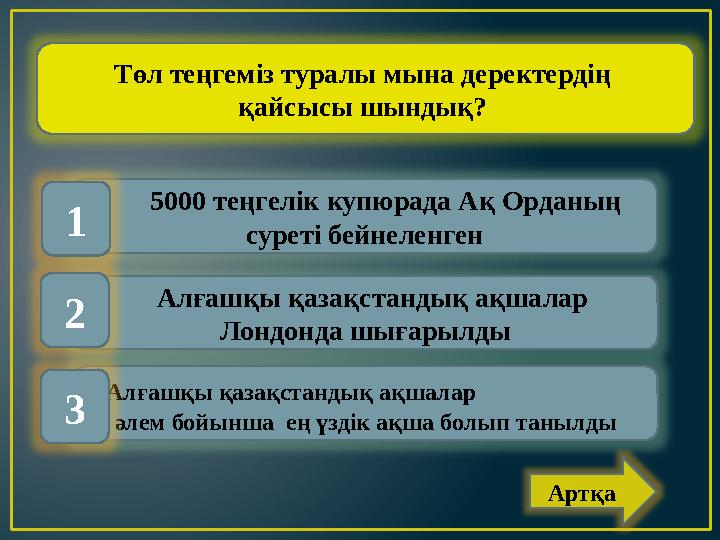 Төл теңгеміз туралы мына деректердің қайсысы шындық?

1

5000 теңгелік купюрада Ақ Орданың суреті бейнеленген

2

Алғашқы қазақстандық ақшалар Лондонда шығарылды

3

Алғашқы қазақстандық ақшалар әлем бойынша ең үздік ақша болып танылды

Артқа